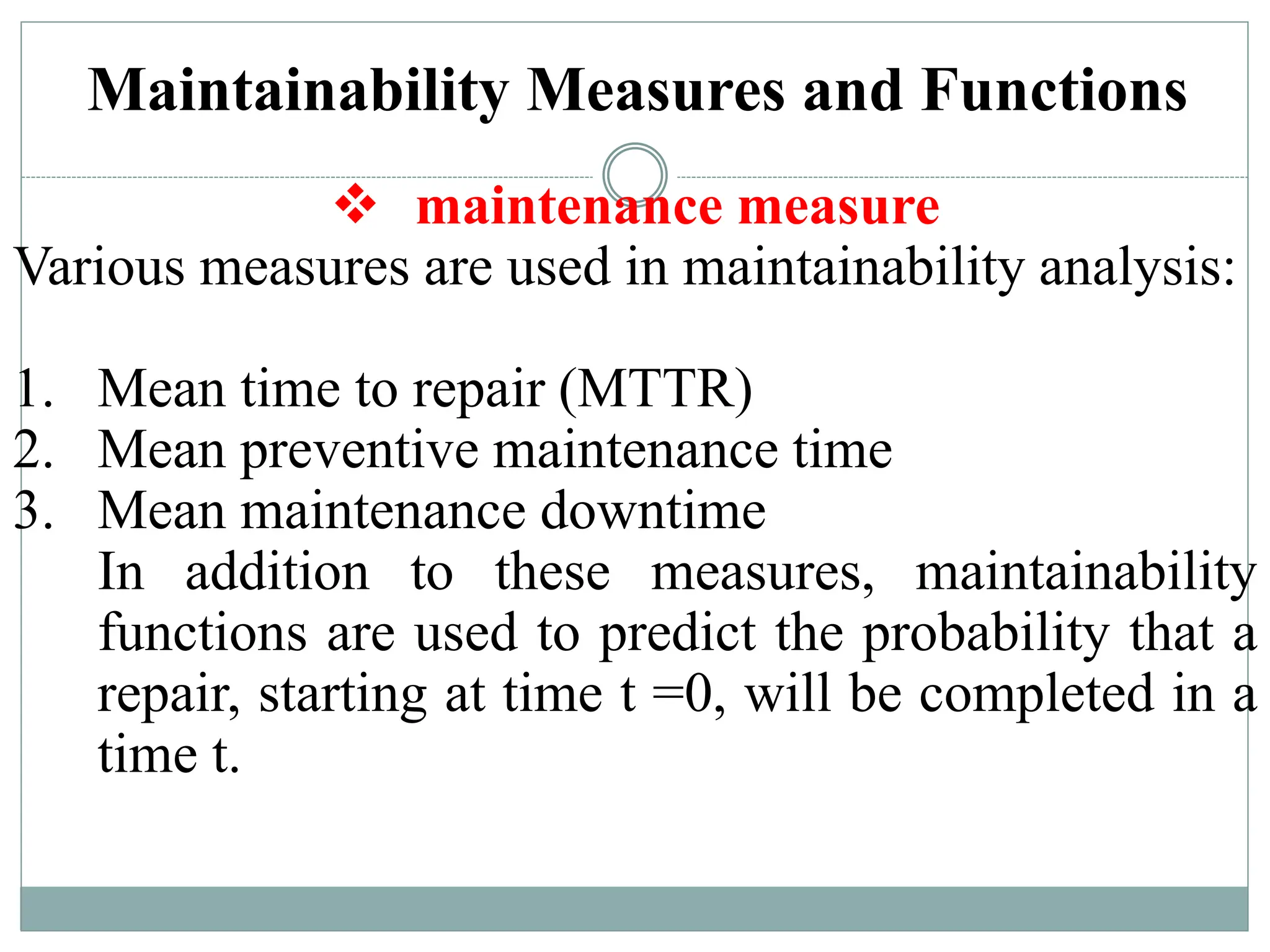 Maintainability Measures and Functions

❖ maintenance measure

Various measures are used in maintainability analysis:

1. Mean time to repair (MTTR)
2. Mean preventive maintenance time
3. Mean maintenance downtime

In addition to these measures, maintainability functions are used to predict the probability that a repair, starting at time t =0, will be completed in a time t.